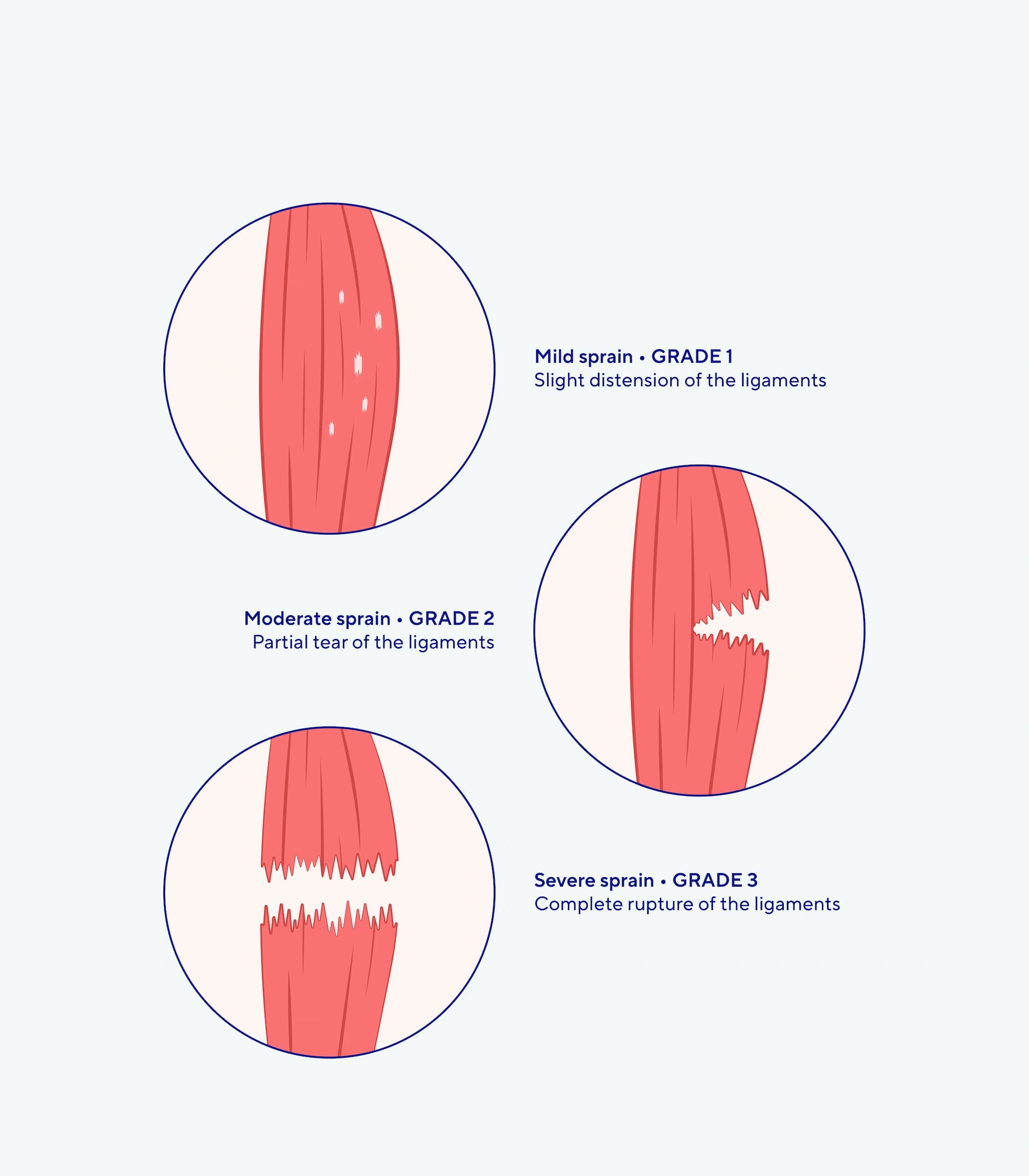 Mild sprain • GRADE 1
Slight distension of the ligaments

Moderate sprain • GRADE 2
Partial tear of the ligaments

Severe sprain • GRADE 3
Complete rupture of the ligaments